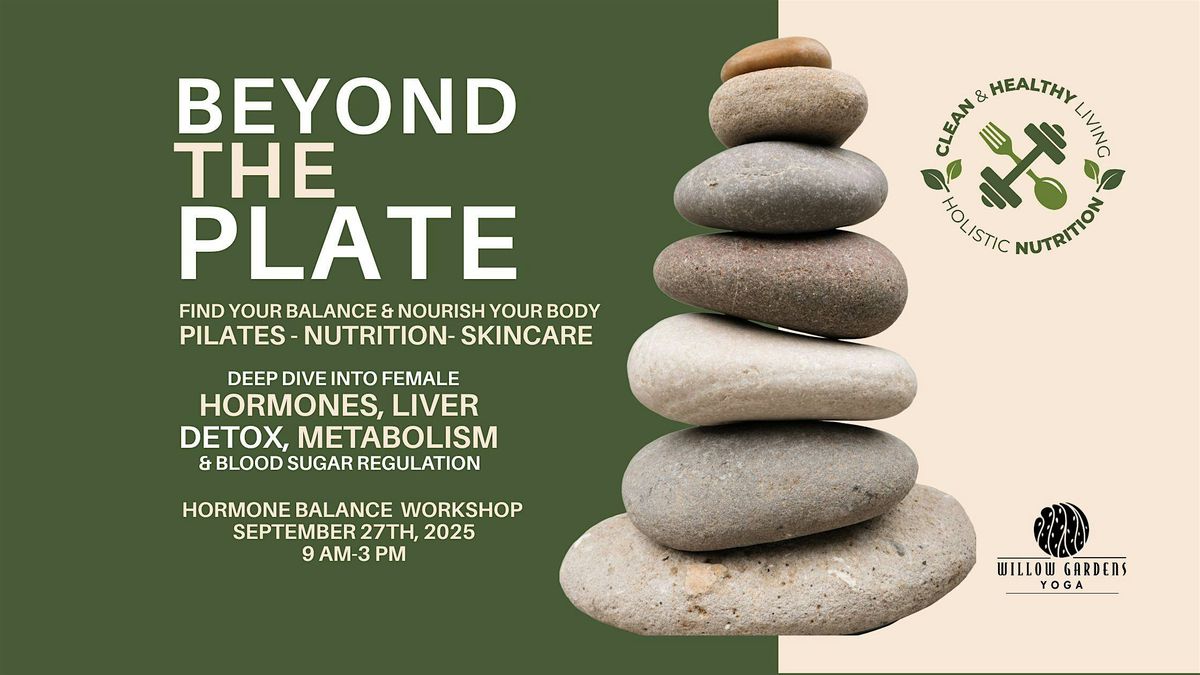 BEYOND THE PLATE

FIND YOUR BALANCE & NOURISH YOUR BODY
PILATES - NUTRITION- SKINCARE

DEEP DIVE INTO FEMALE
HORMONES, LIVER DETOX, METABOLISM
& BLOOD SUGAR REGULATION

HORMONE BALANCE WORKSHOP
SEPTEMBER 27TH, 2025
9 AM-3 PM

CLEAN & HEALTHY LIVING
HOLISTIC NUTRITION

WILLOW GARDENS
YOGA